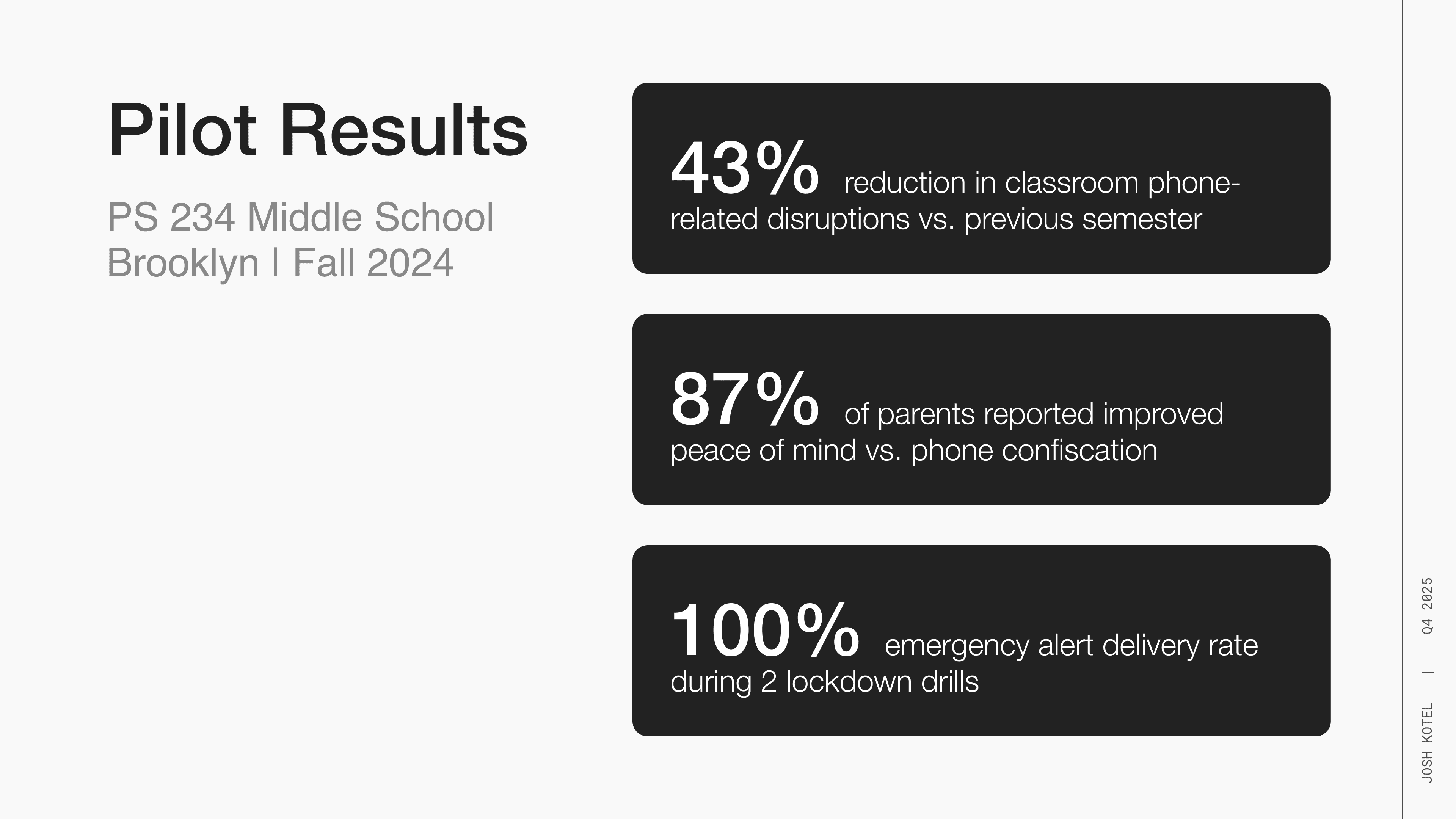 Pilot Results

PS 234 Middle School
Brooklyn | Fall 2024

43% reduction in classroom phone-related disruptions vs. previous semester

87% of parents reported improved peace of mind vs. phone confiscation

100% emergency alert delivery rate during 2 lockdown drills

JOSH KOTEL | Q4 2025